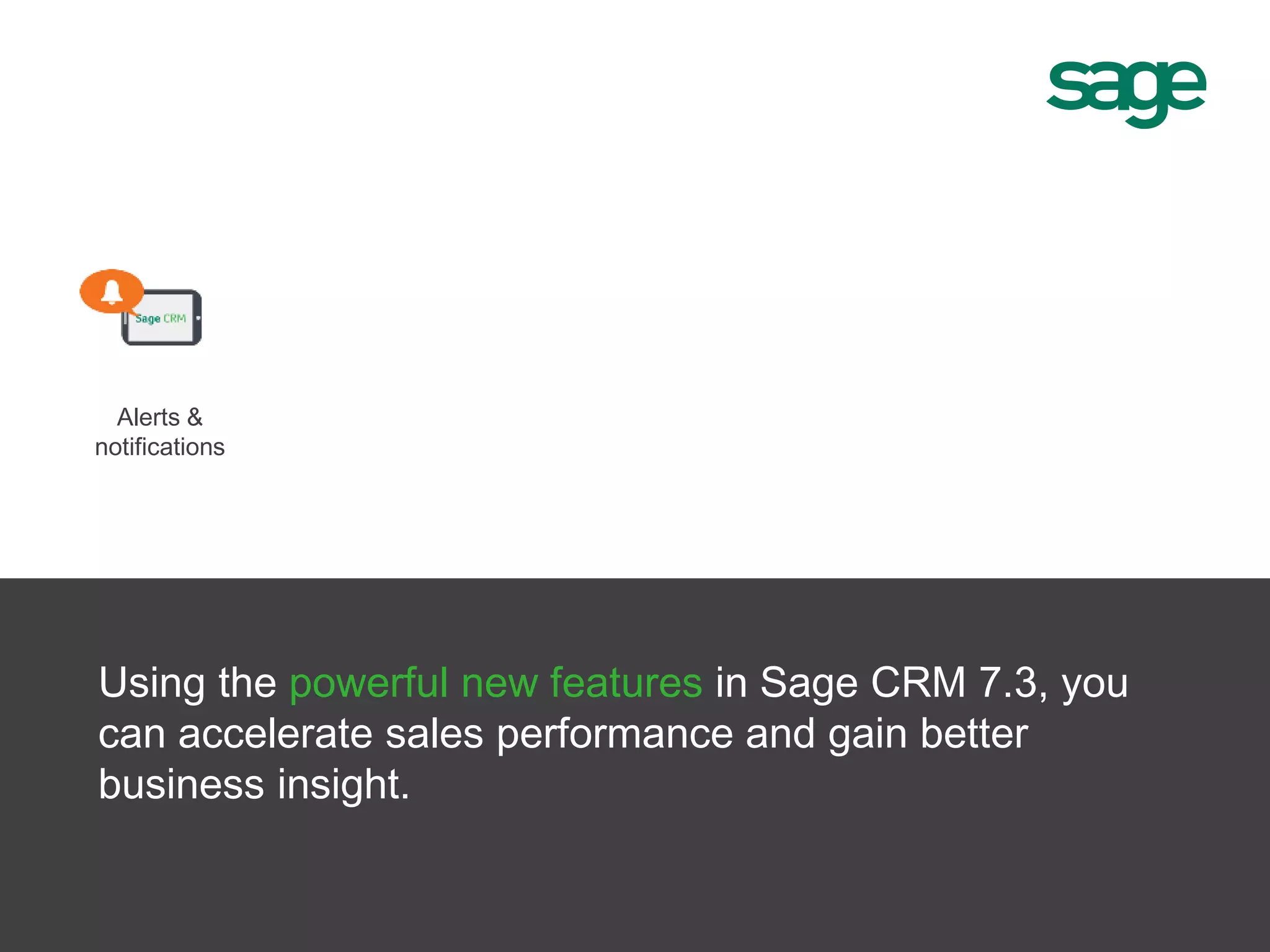 sage

Sage CRM

Alerts & notifications

Using the powerful new features in Sage CRM 7.3, you can accelerate sales performance and gain better business insight.